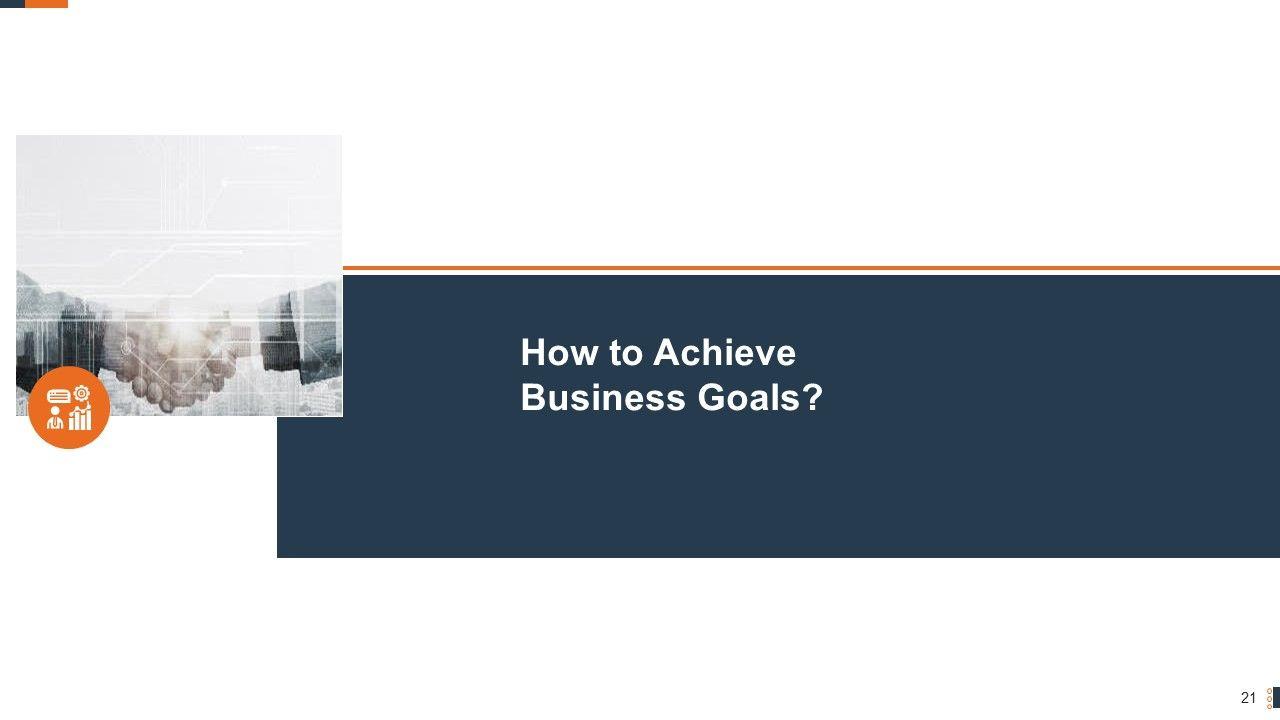 How to Achieve Business Goals?

21